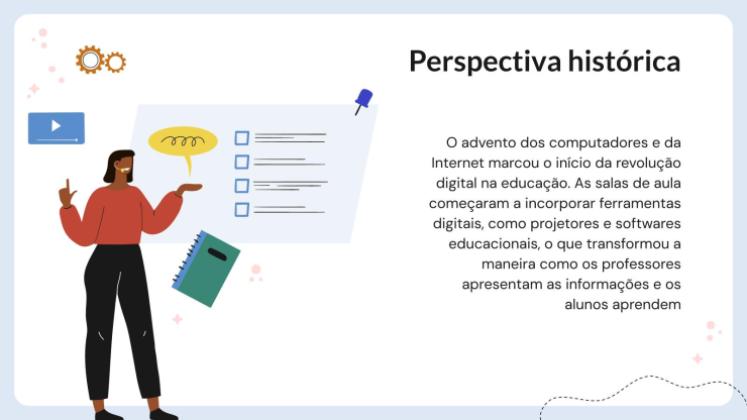 Perspectiva histórica

O advento dos computadores e da Internet marcou o início da revolução digital na educação. As salas de aula começaram a incorporar ferramentas digitais, como projetores e softwares educacionais, o que transformou a maneira como os professores apresentam as informações e os alunos aprendem